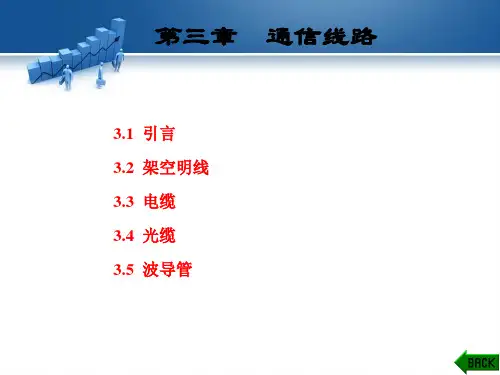 第三章　通信线路

3.1 引言

3.2 架空明线

3.3 电缆

3.4 光缆

3.5 波导管

BACK